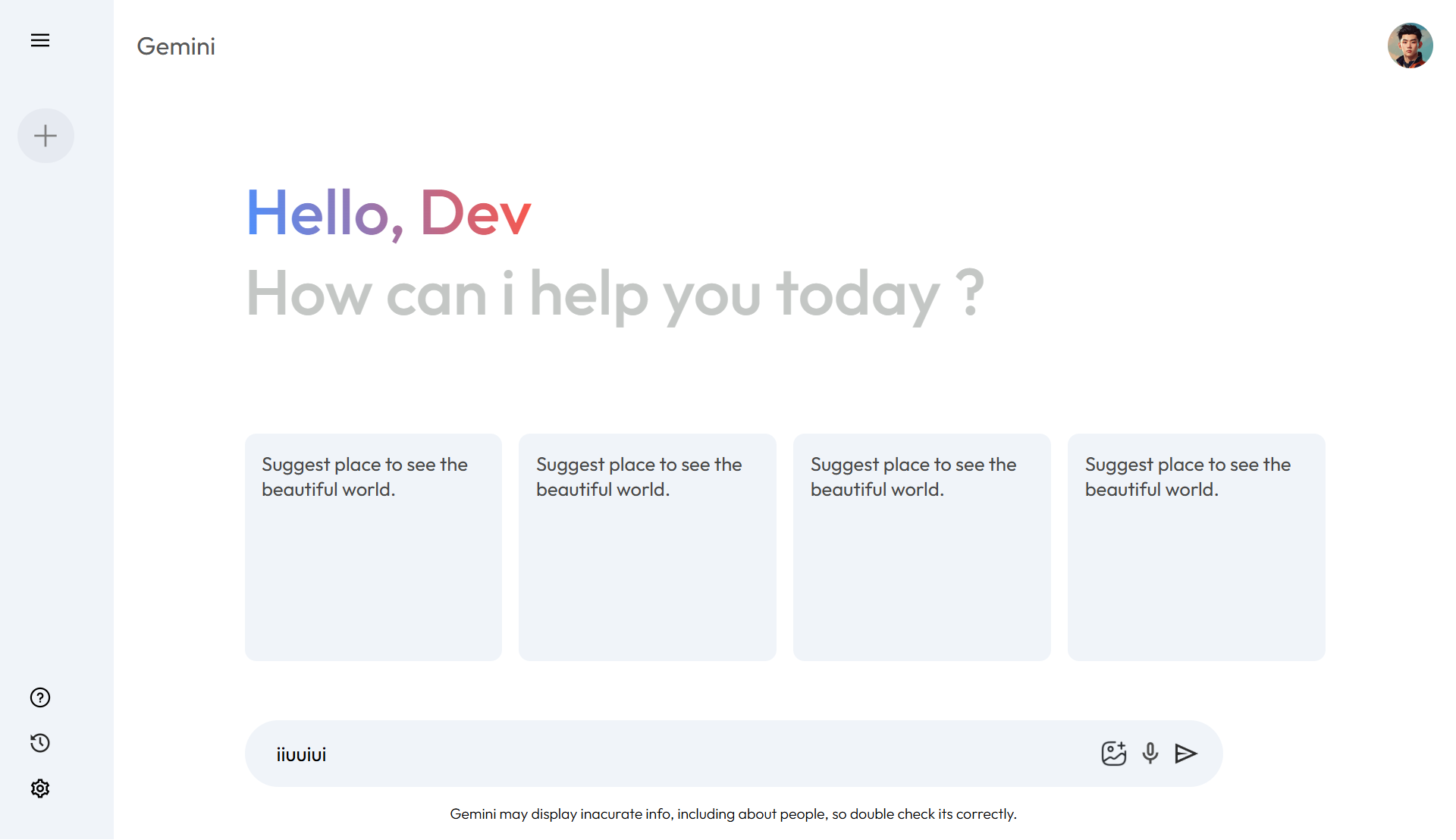 Gemini

Hello, Dev

How can i help you today ?

Suggest place to see the beautiful world.

Suggest place to see the beautiful world.

Suggest place to see the beautiful world.

Suggest place to see the beautiful world.

iiuuiui

Gemini may display inacurate info, including about people, so double check its correctly.